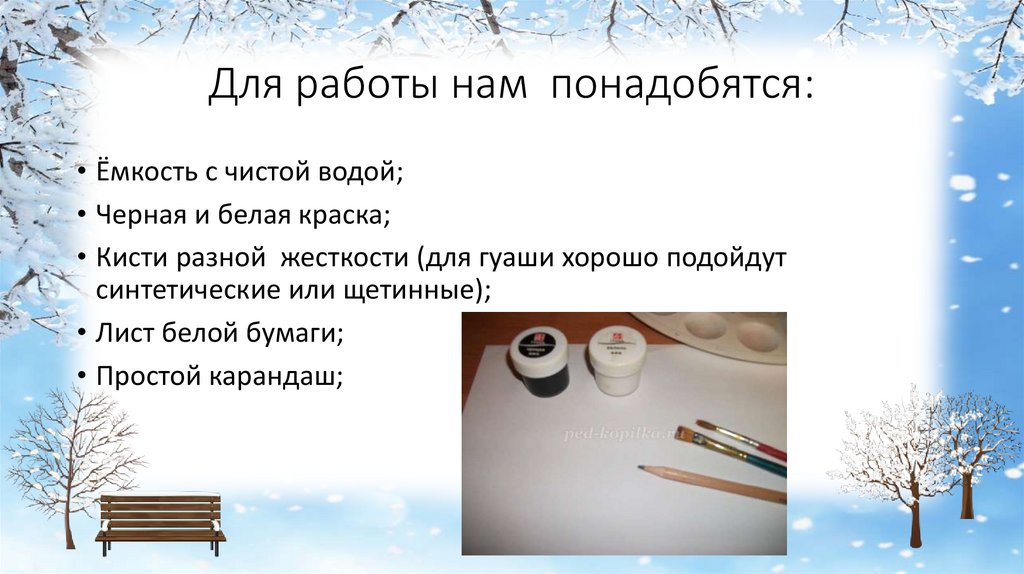 Для работы нам понадобятся:

• Ёмкость с чистой водой;
• Черная и белая краска;
• Кисти разной жесткости (для гуаши хорошо подойдут синтетические или щетинные);
• Лист белой бумаги;
• Простой карандаш;

ped-kopilka.ru